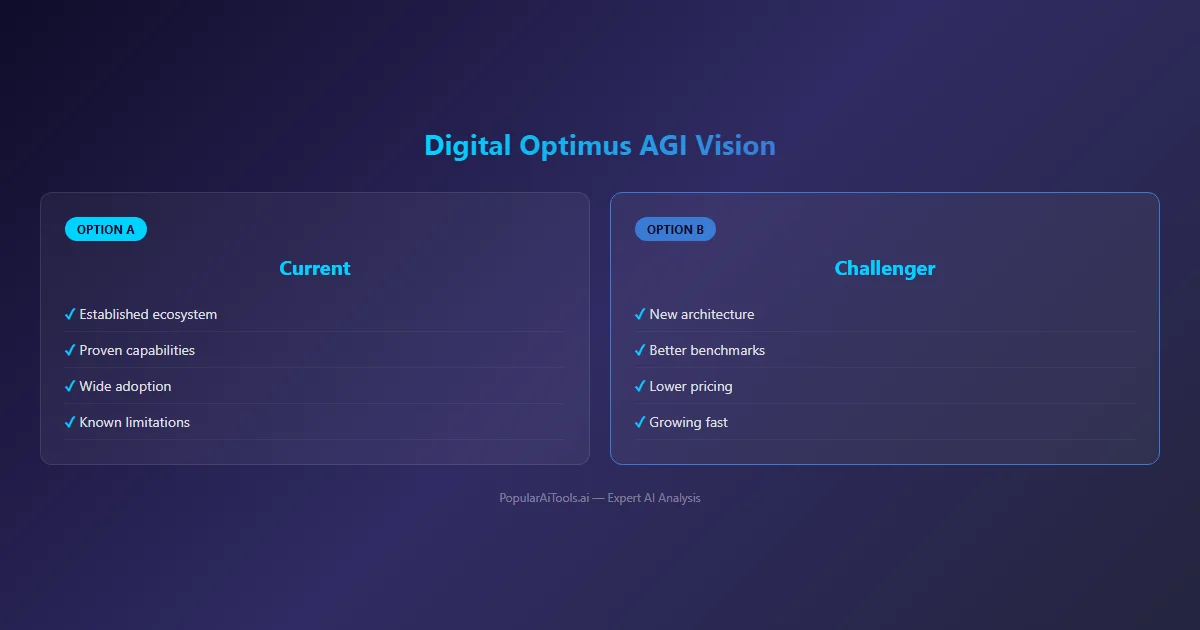 Digital Optimus AGI Vision

OPTION A

Current

✓ Established ecosystem

✓ Proven capabilities

✓ Wide adoption

✓ Known limitations

OPTION B

Challenger

✓ New architecture

✓ Better benchmarks

✓ Lower pricing

✓ Growing fast

PopularAiTools.ai — Expert AI Analysis